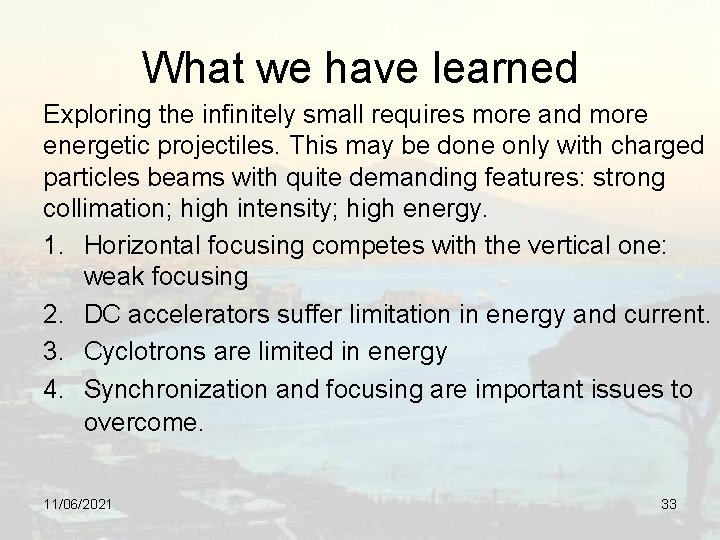 What we have learned

Exploring the infinitely small requires more and more energetic projectiles. This may be done only with charged particles beams with quite demanding features: strong collimation; high intensity; high energy.

1. Horizontal focusing competes with the vertical one: weak focusing
2. DC accelerators suffer limitation in energy and current.
3. Cyclotrons are limited in energy
4. Synchronization and focusing are important issues to overcome.

11/06/2021

33